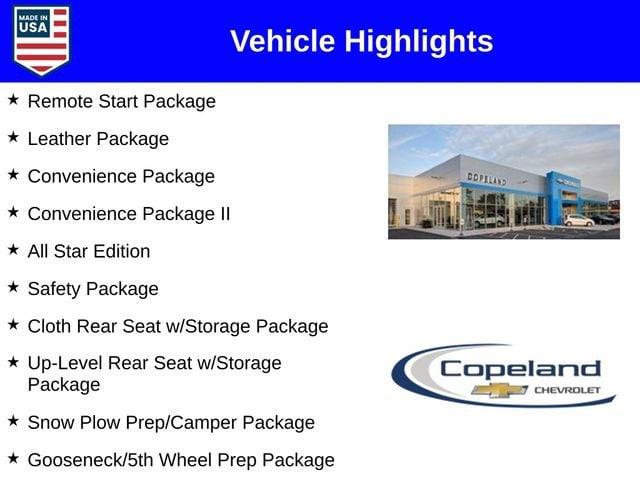 MADE IN USA

Vehicle Highlights

★ Remote Start Package

★ Leather Package

★ Convenience Package

★ Convenience Package II

★ All Star Edition

★ Safety Package

★ Cloth Rear Seat w/Storage Package

★ Up-Level Rear Seat w/Storage Package

★ Snow Plow Prep/Camper Package

★ Gooseneck/5th Wheel Prep Package

COPELAND

Copeland CHEVROLET